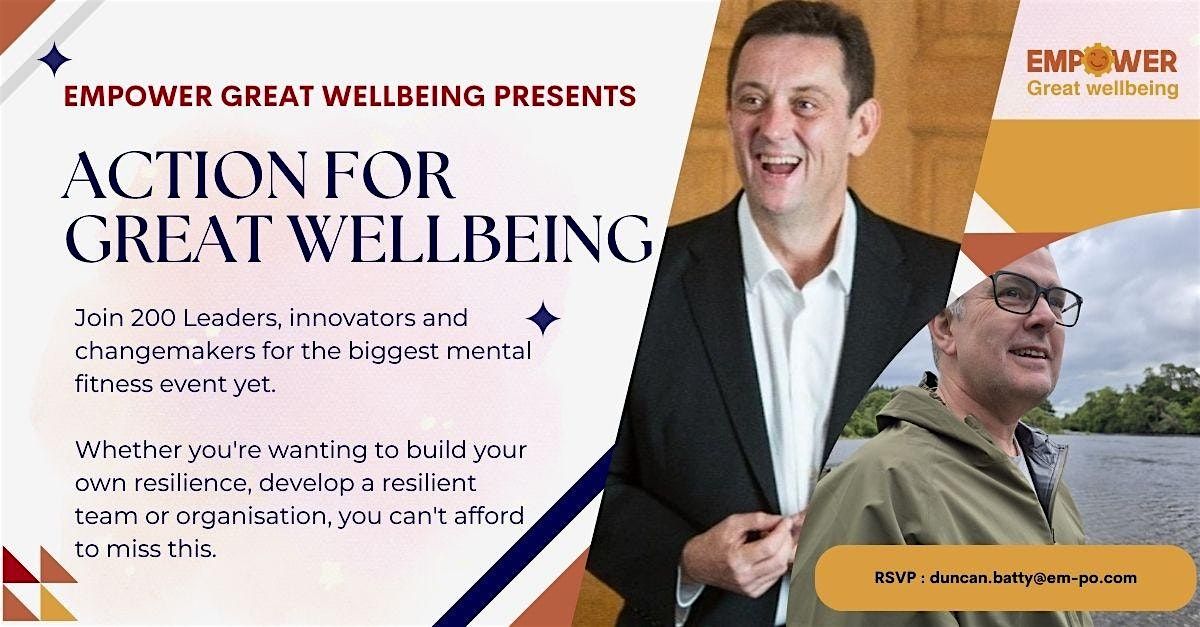 EMPOWER GREAT WELLBEING PRESENTS

ACTION FOR GREAT WELLBEING

Join 200 Leaders, innovators and changemakers for the biggest mental fitness event yet.

Whether you're wanting to build your own resilience, develop a resilient team or organisation, you can't afford to miss this.

EMPOWER
Great wellbeing

RSVP : duncan.batty@em-po.com